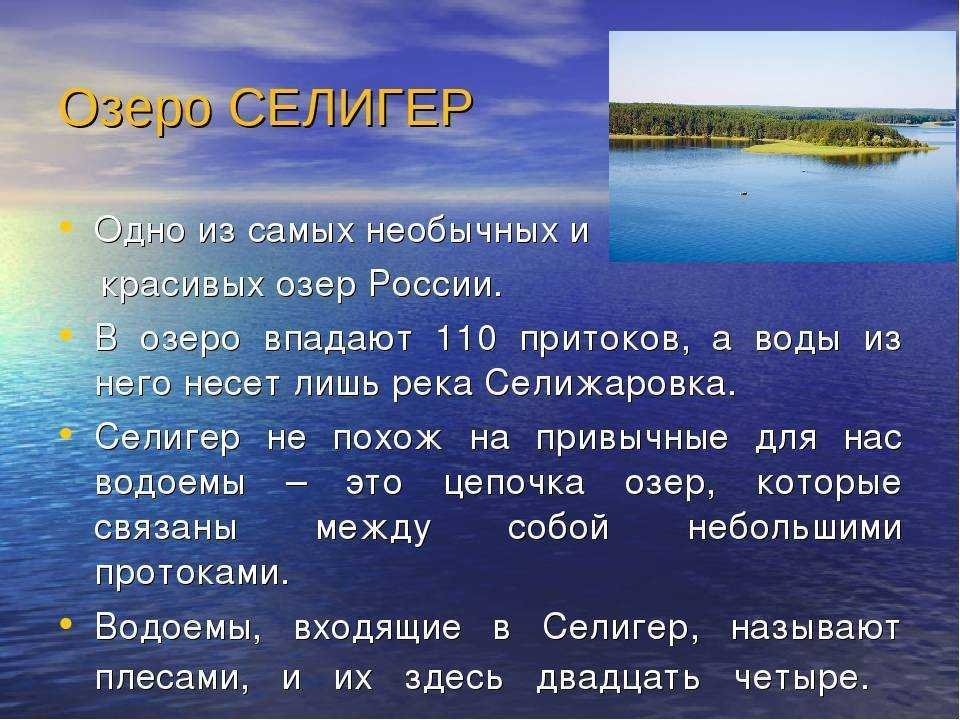 Озеро СЕЛИГЕР

• Одно из самых необычных и красивых озер России.
• В озеро впадают 110 притоков, а воды из него несет лишь река Селижаровка.
• Селигер не похож на привычные для нас водоемы – это цепочка озер, которые связаны между собой небольшими протоками.
• Водоемы, входящие в Селигер, называют плесами, и их здесь двадцать четыре.